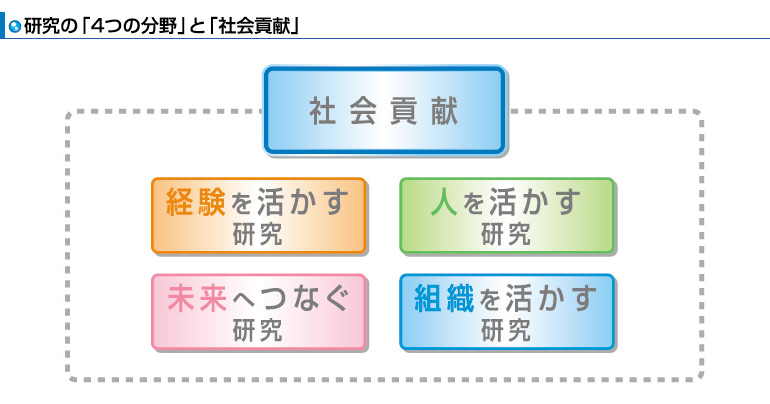 研究の「4つの分野」と「社会貢献」

社会貢献

経験を活かす
研究

人を活かす
研究

未来へつなぐ
研究

組織を活かす
研究